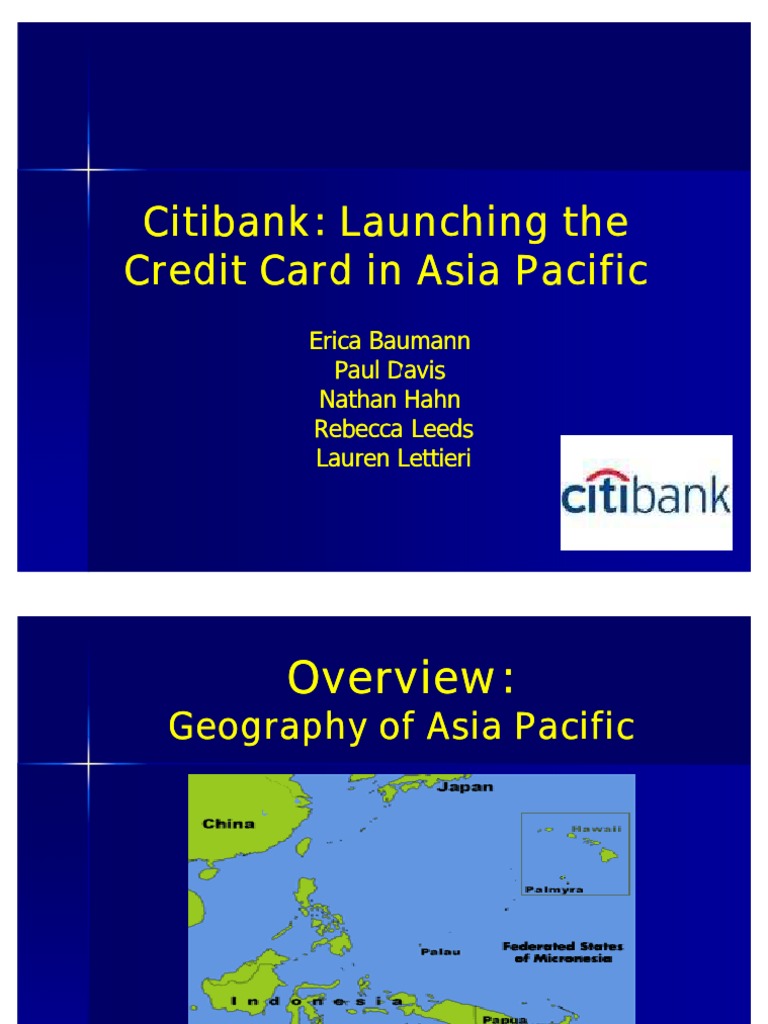 Citibank: Launching the Credit Card in Asia Pacific

Erica Baumann
Paul Davis
Nathan Hahn
Rebecca Leeds
Lauren Lettieri

citibank

Overview:
Geography of Asia Pacific

Japan
China
Hawaii
Palmyra
Palau
Federated States of Micronesia
Indonesia
Papua